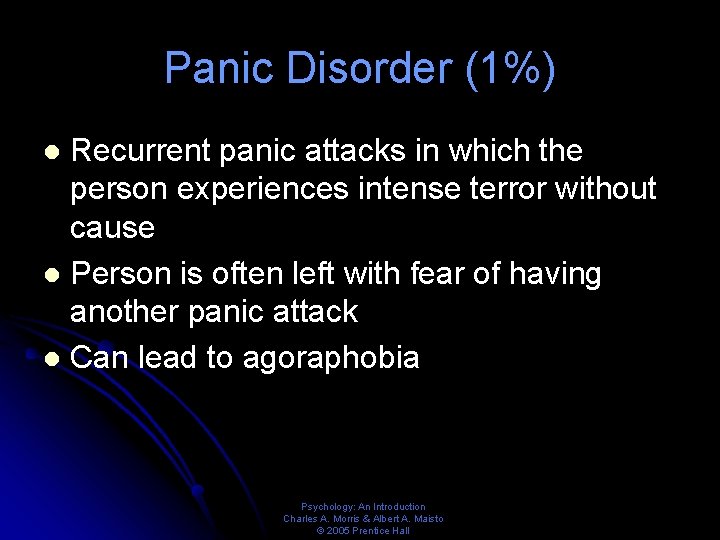 Panic Disorder (1%)

- Recurrent panic attacks in which the person experiences intense terror without cause
- Person is often left with fear of having another panic attack
- Can lead to agoraphobia

Psychology: An Introduction
Charles A. Morris & Albert A. Maisto
© 2005 Prentice Hall